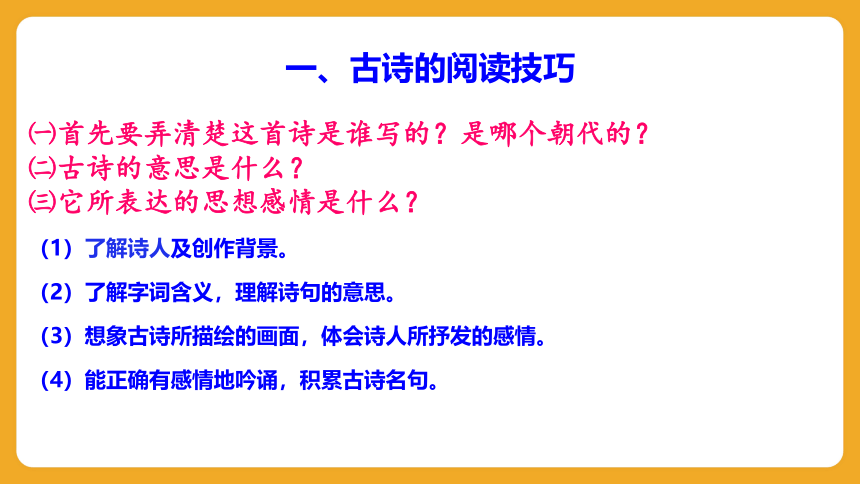 一、古诗的阅读技巧

㈠首先要弄清楚这首诗是谁写的？是哪个朝代的？
㈡古诗的意思是什么？
㈢它所表达的思想感情是什么？

（1）了解诗人及创作背景。

（2）了解字词含义，理解诗句的意思。

（3）想象古诗所描绘的画面，体会诗人所抒发的感情。

（4）能正确有感情地吟诵，积累古诗名句。